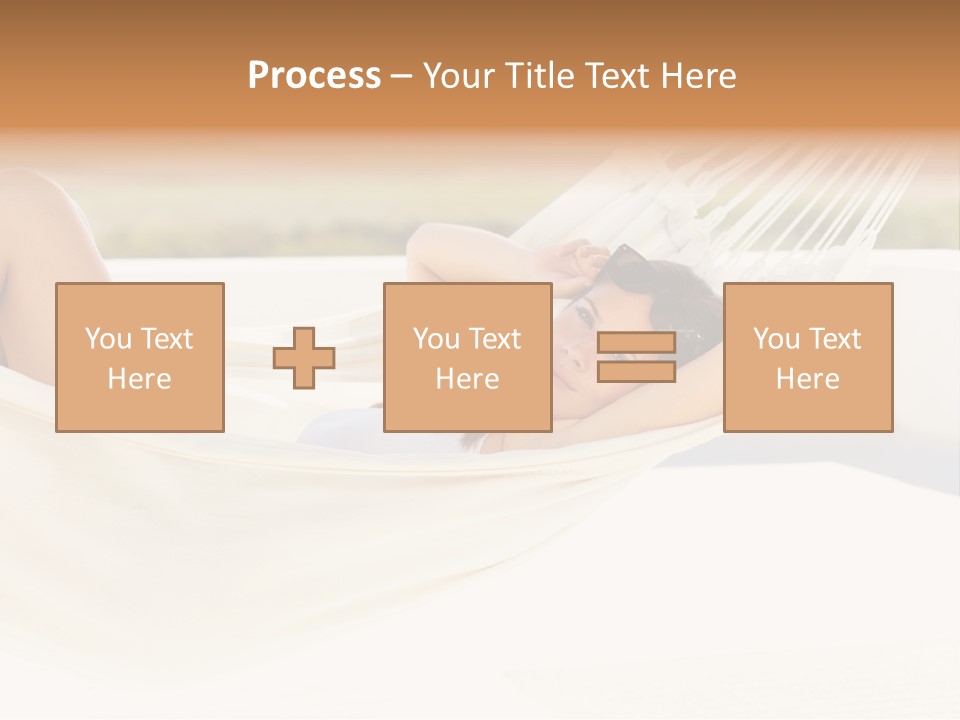 Process – Your Title Text Here

You Text Here

You Text Here

You Text Here